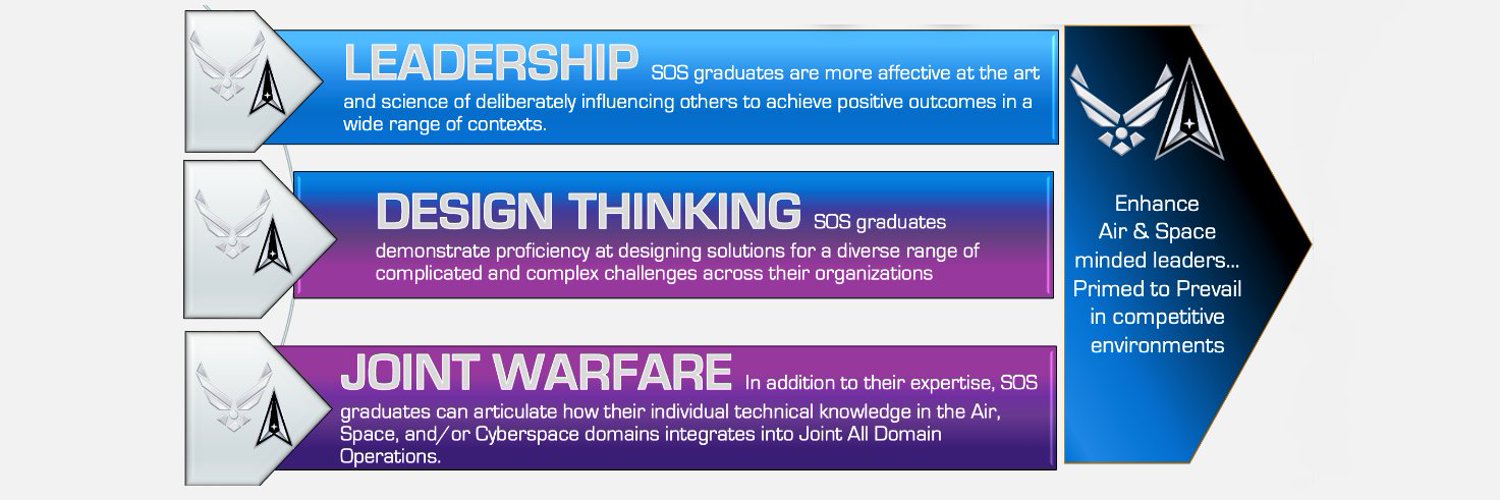 LEADERSHIP SOS graduates are more affective at the art and science of deliberately influencing others to achieve positive outcomes in a wide range of contexts.

DESIGN THINKING SOS graduates demonstrate proficiency at designing solutions for a diverse range of complicated and complex challenges across their organizations

JOINT WARFARE In addition to their expertise, SOS graduates can articulate how their individual technical knowledge in the Air, Space, and/or Cyberspace domains integrates into Joint All Domain Operations.

Enhance Air & Space minded leaders... Primed to Prevail in competitive environments